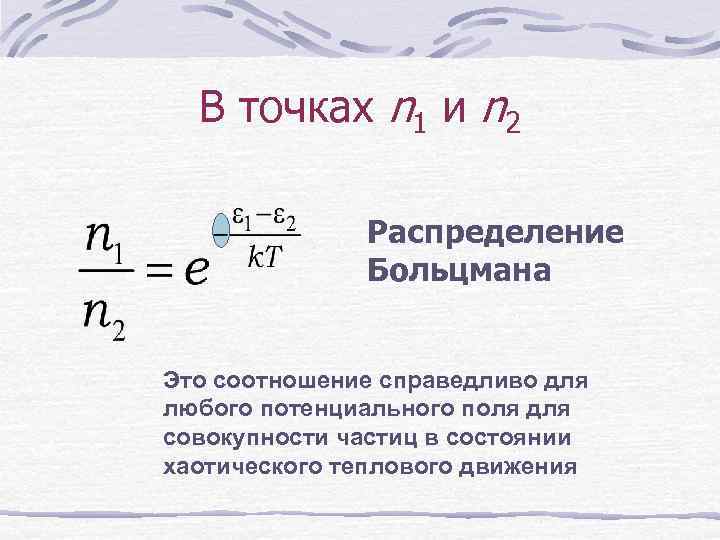 В точках $n_1$ и $n_2$

$\frac{n_1}{n_2} = e^{-\frac{\varepsilon_1 - \varepsilon_2}{kT}}$

Распределение Больцмана

Это соотношение справедливо для любого потенциального поля для совокупности частиц в состоянии хаотического теплового движения